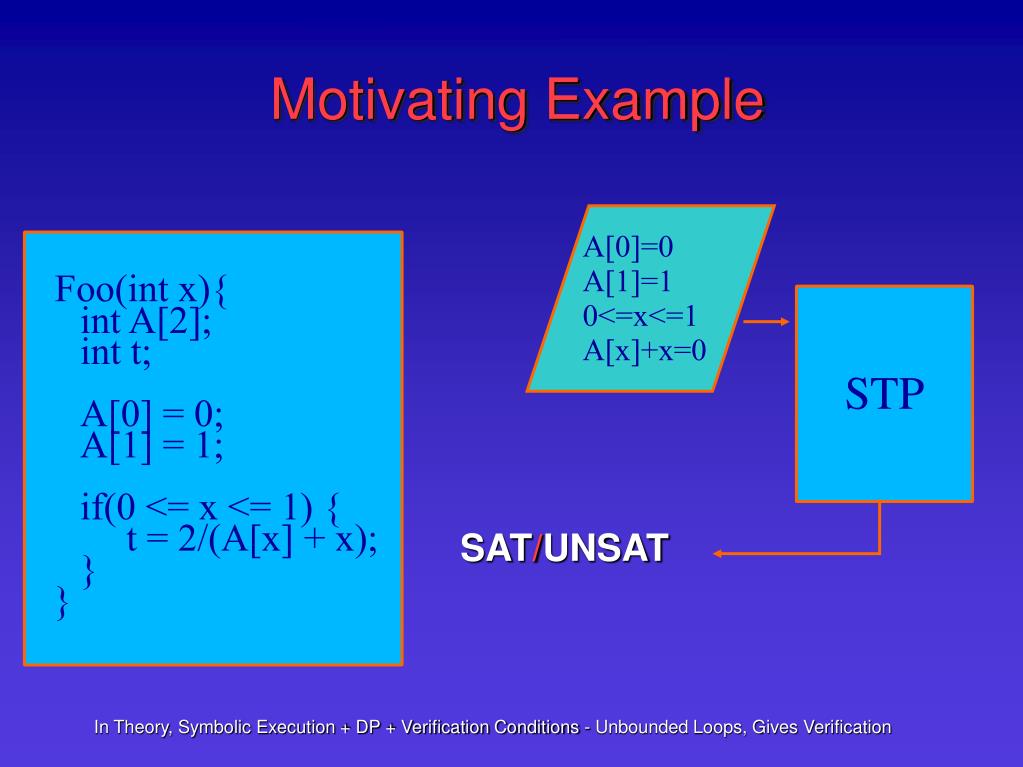 Motivating Example

Foo(int x){
int A[2];
int t;

A[0] = 0;
A[1] = 1;

if(0 <= x <= 1) {
t = 2/(A[x] + x);
}
}

A[0]=0
A[1]=1
0<=x<=1
A[x]+x=0

STP

SAT/UNSAT

In Theory, Symbolic Execution + DP + Verification Conditions - Unbounded Loops, Gives Verification